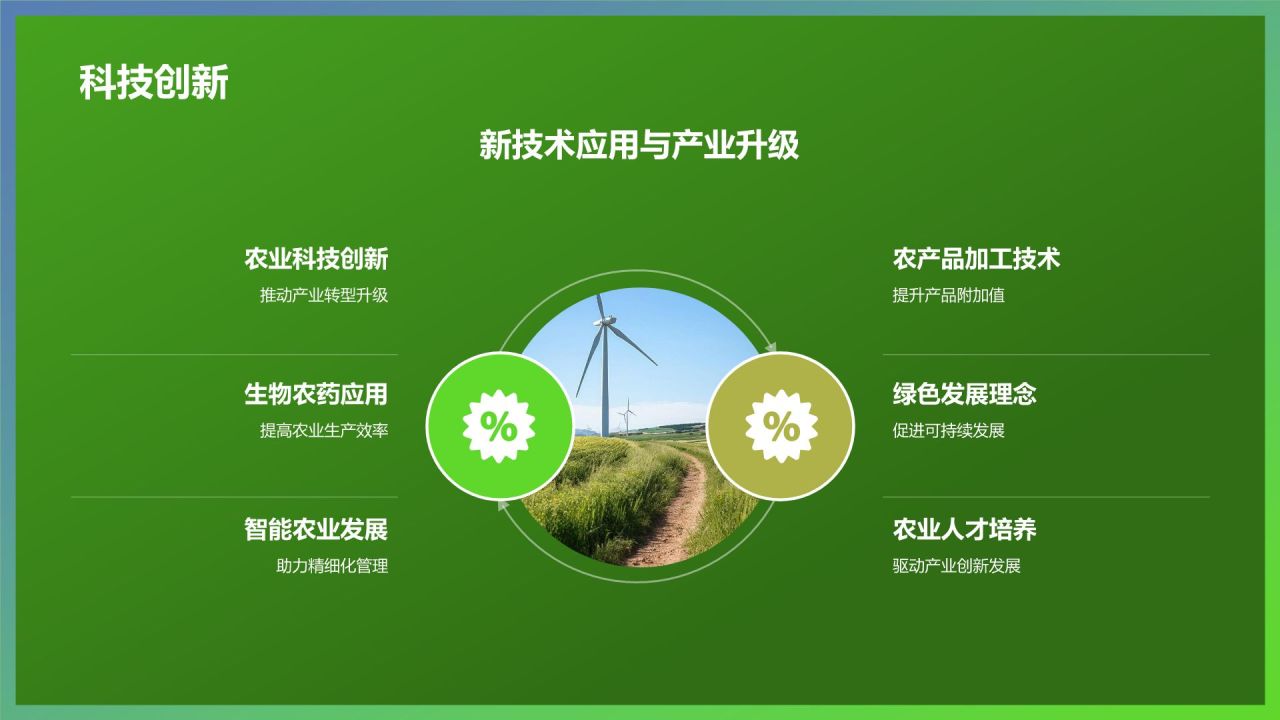 科技创新

新技术应用与产业升级

农业科技创新
推动产业转型升级

生物农药应用
提高农业生产效率

智能农业发展
助力精细化管理

%

%

农产品加工技术
提升产品附加值

绿色发展理念
促进可持续发展

农业人才培养
驱动产业创新发展